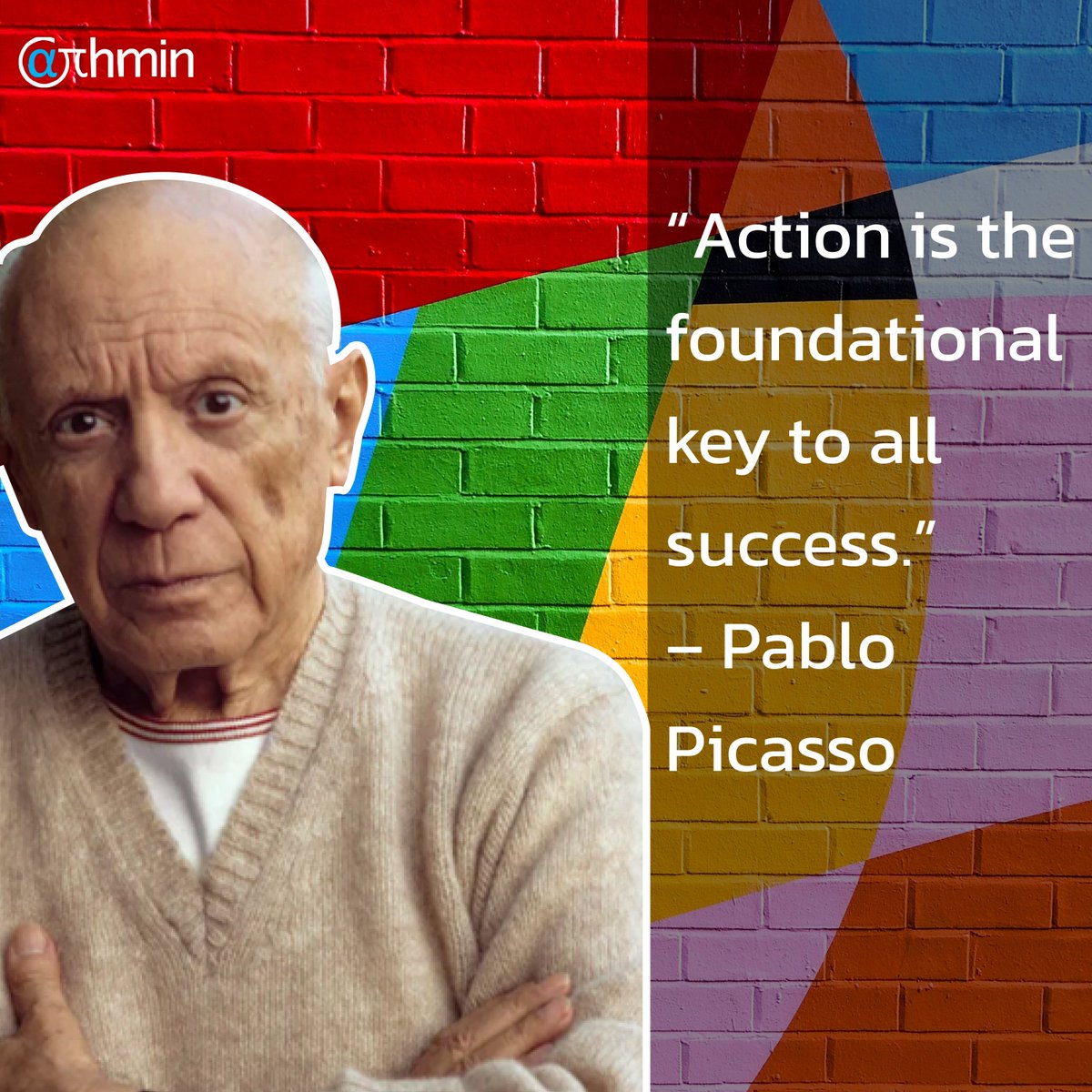 @thmin

“Action is the foundational key to all success.”
– Pablo Picasso